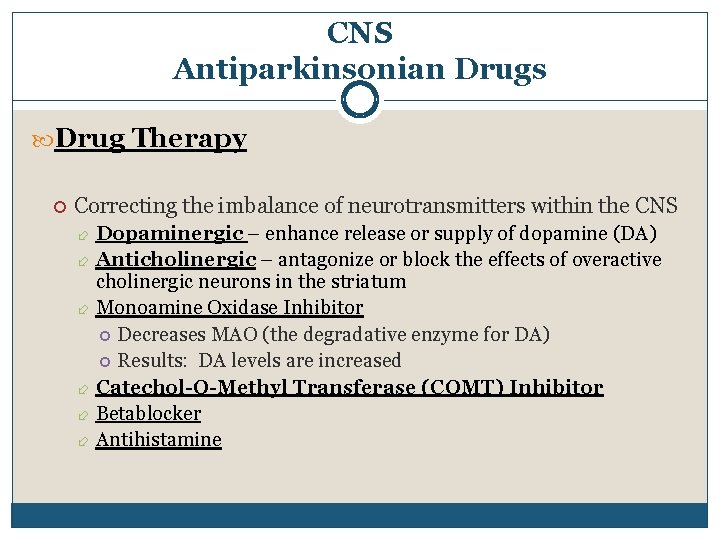 CNS
Antiparkinsonian Drugs

Drug Therapy

Correcting the imbalance of neurotransmitters within the CNS

Dopaminergic – enhance release or supply of dopamine (DA)

Anticholinergic – antagonize or block the effects of overactive cholinergic neurons in the striatum

Monoamine Oxidase Inhibitor

Decreases MAO (the degradative enzyme for DA)

Results: DA levels are increased

Catechol-O-Methyl Transferase (COMT) Inhibitor

Betablocker

Antihistamine